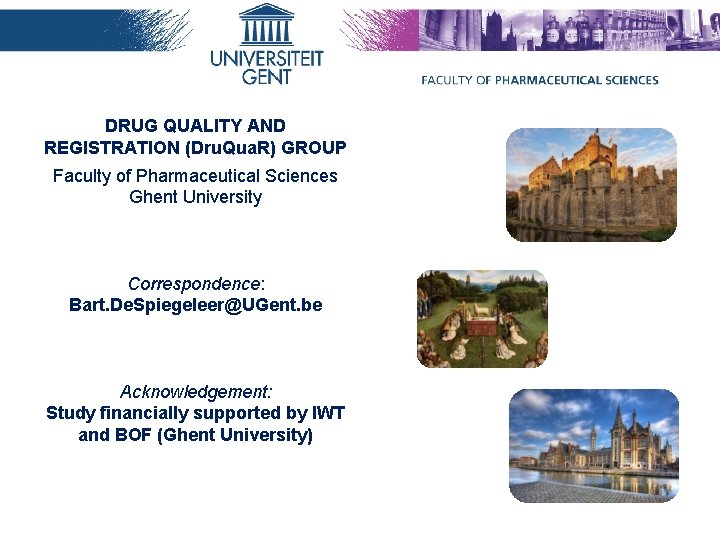 UNIVERSITEIT GENT

FACULTY OF PHARMACEUTICAL SCIENCES

DRUG QUALITY AND REGISTRATION (DruQuaR) GROUP
Faculty of Pharmaceutical Sciences
Ghent University

Correspondence:
Bart.DeSpiegeleer@UGent.be

Acknowledgement:
Study financially supported by IWT and BOF (Ghent University)